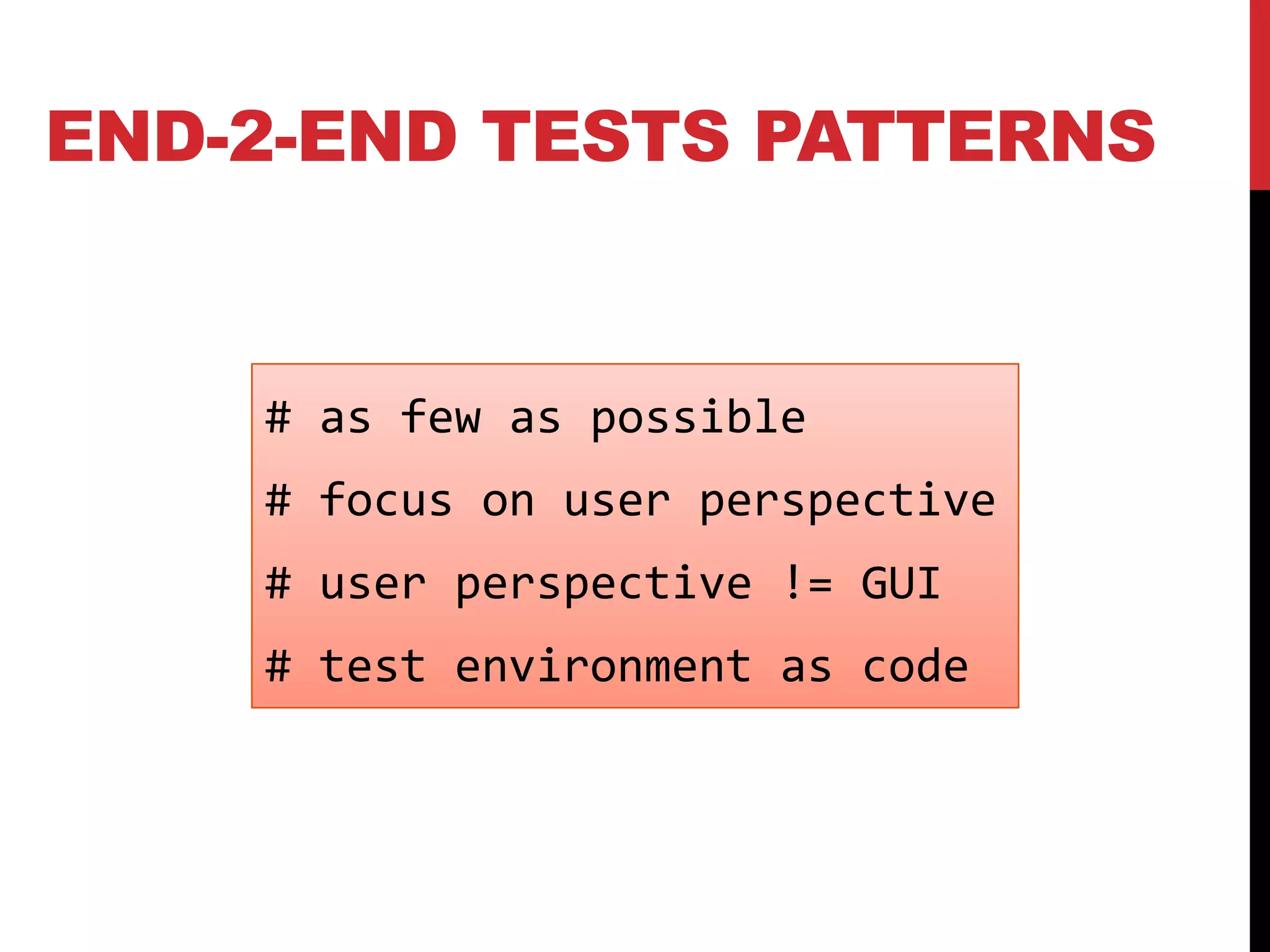 END-2-END TESTS PATTERNS

# as few as possible

# focus on user perspective

# user perspective != GUI

# test environment as code